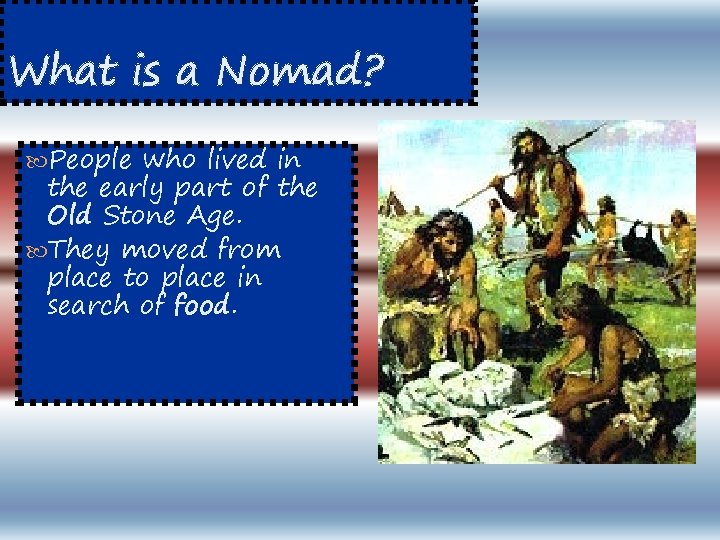 What is a Nomad?

People who lived in the early part of the Old Stone Age.

They moved from place to place in search of food.